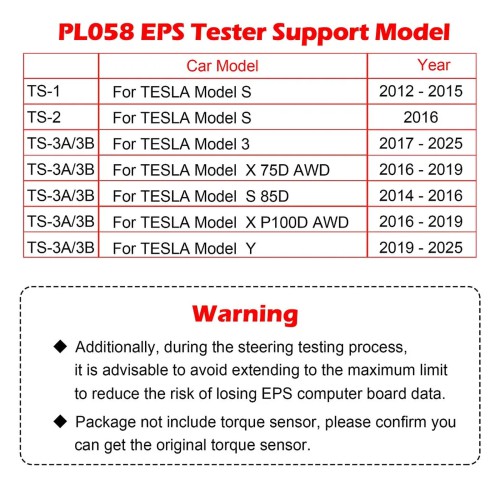 PL058 EPS Tester Support Model

|  | Car Model | Year |
|---|---|---|
| TS-1 | For TESLA Model S | 2012 - 2015 |
| TS-2 | For TESLA Model S | 2016 |
| TS-3A/3B | For TESLA Model 3 | 2017 - 2025 |
| TS-3A/3B | For TESLA Model X 75D AWD | 2016 - 2019 |
| TS-3A/3B | For TESLA Model S 85D | 2014 - 2016 |
| TS-3A/3B | For TESLA Model X P100D AWD | 2016 - 2019 |
| TS-3A/3B | For TESLA Model Y | 2019 - 2025 |

Warning

◆ Additionally, during the steering testing process, it is advisable to avoid extending to the maximum limit to reduce the risk of losing EPS computer board data.

◆ Package not include torque sensor, please confirm you can get the original torque sensor.